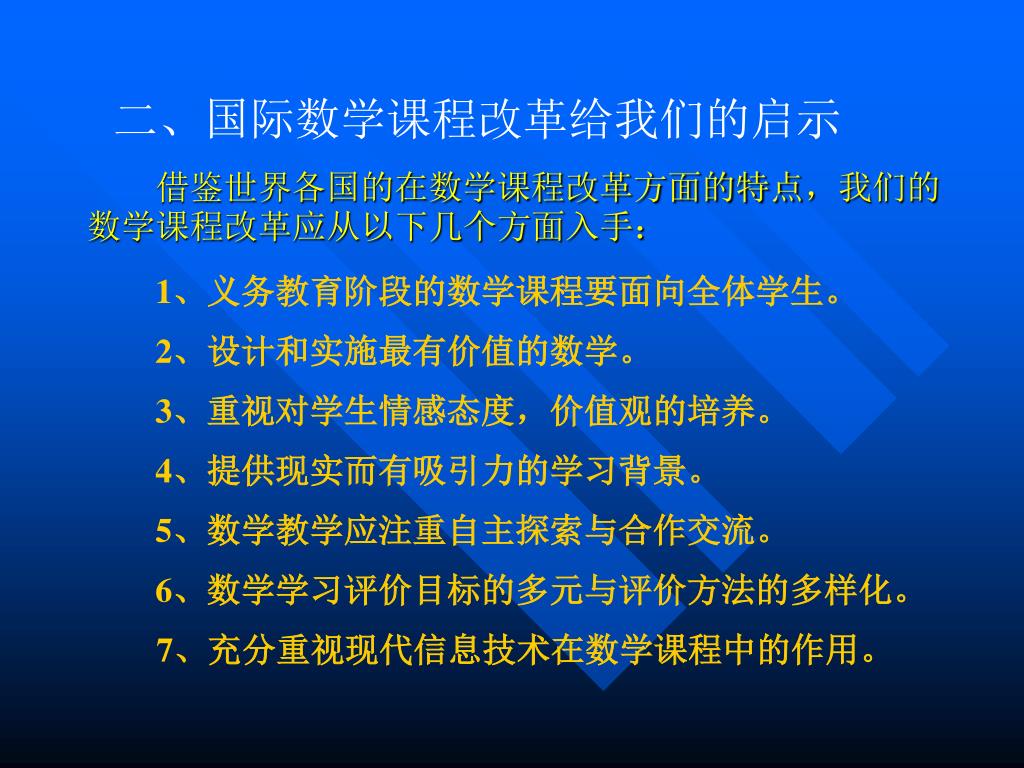 二、国际数学课程改革给我们的启示

借鉴世界各国的在数学课程改革方面的特点，我们的数学课程改革应从以下几个方面入手：

1、义务教育阶段的数学课程要面向全体学生。

2、设计和实施最有价值的数学。

3、重视对学生情感态度，价值观的培养。

4、提供现实而有吸引力的学习背景。

5、数学教学应注重自主探索与合作交流。

6、数学学习评价目标的多元与评价方法的多样化。

7、充分重视现代信息技术在数学课程中的作用。